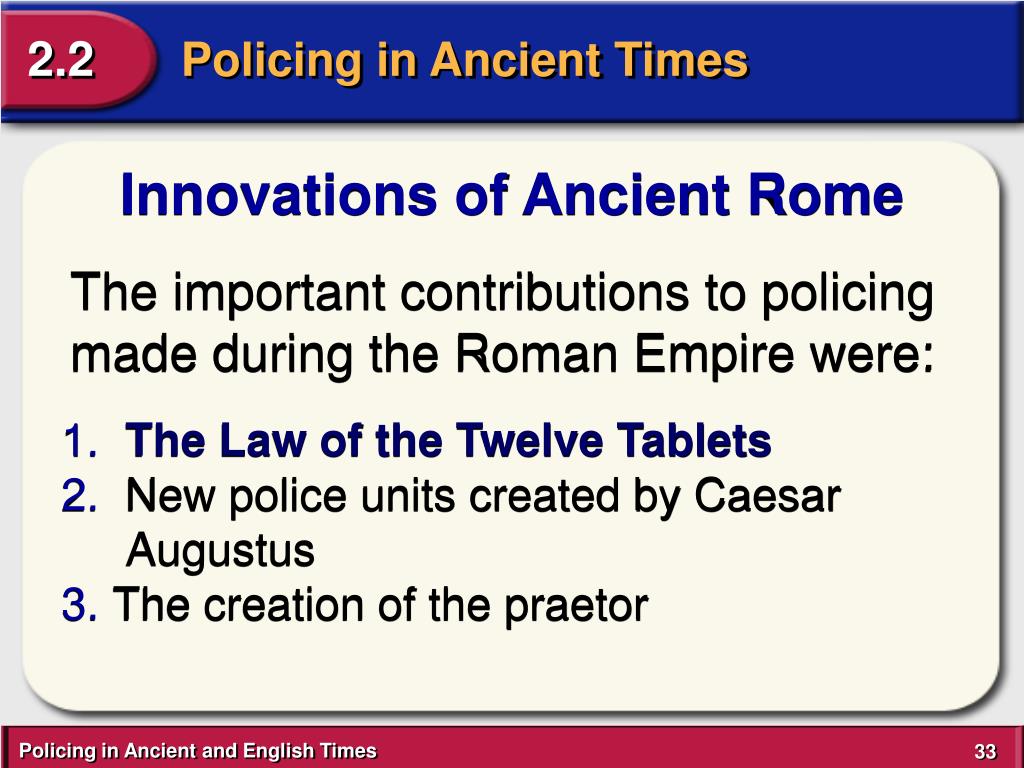 2.2 Policing in Ancient Times

Innovations of Ancient Rome

The important contributions to policing made during the Roman Empire were:

1. The Law of the Twelve Tablets
2. New police units created by Caesar Augustus
3. The creation of the praetor

Policing in Ancient and English Times

33